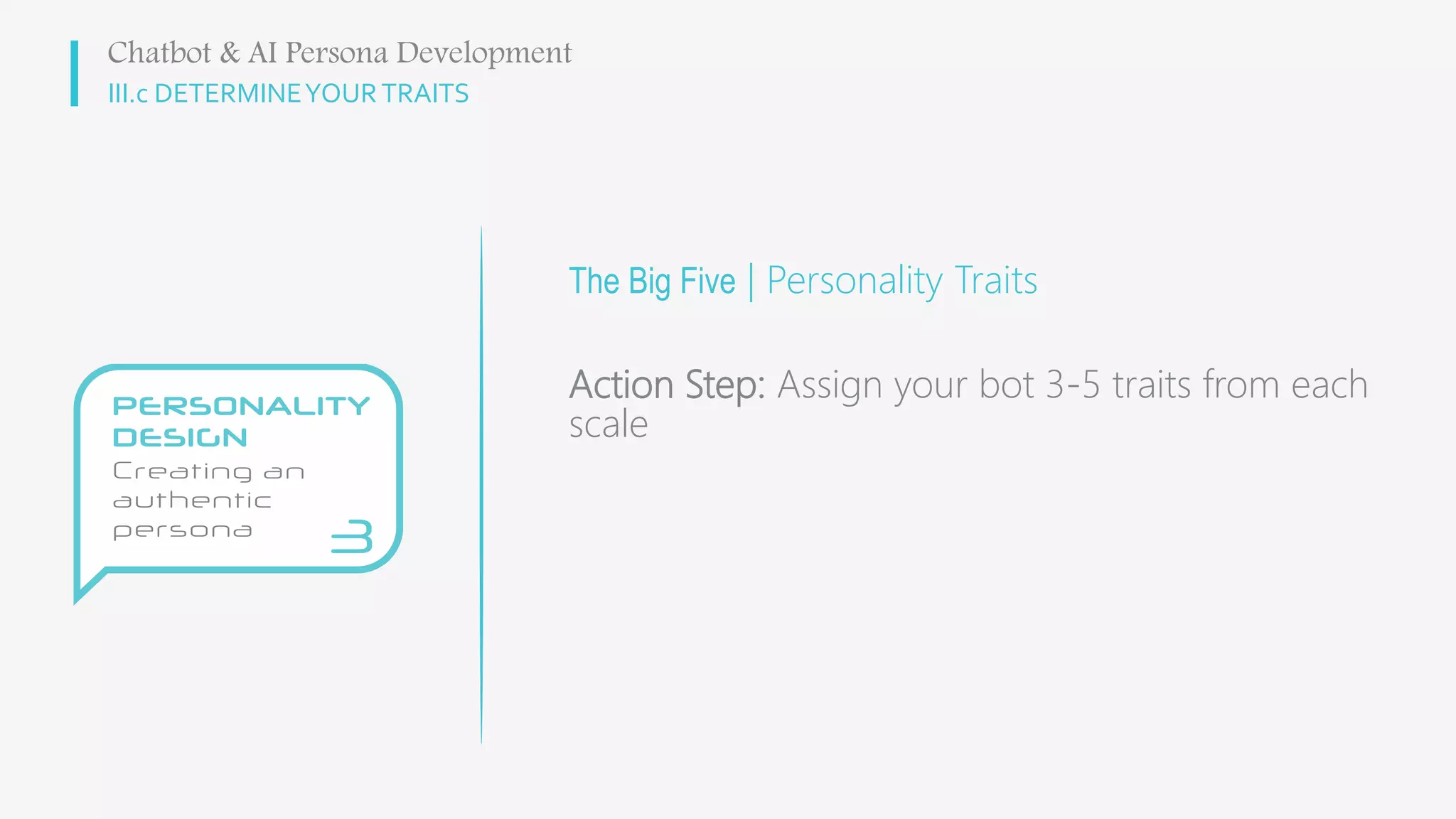 Chatbot & AI Persona Development
III.c DETERMINE YOUR TRAITS

PERSONALITY DESIGN
Creating an authentic persona
3

The Big Five | Personality Traits

Action Step: Assign your bot 3-5 traits from each scale